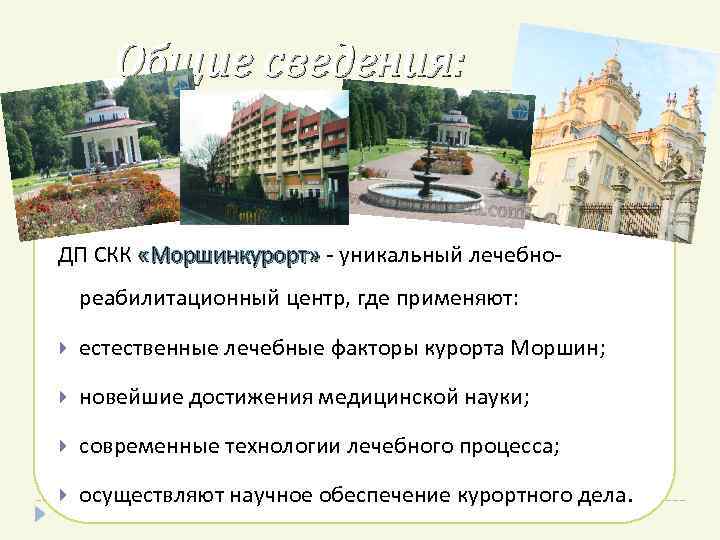 Общие сведения:

ДП СКК «Моршинкурорт» - уникальный лечебно-реабилитационный центр, где применяют:

естественные лечебные факторы курорта Моршин;

новейшие достижения медицинской науки;

современные технологии лечебного процесса;

осуществляют научное обеспечение курортного дела.